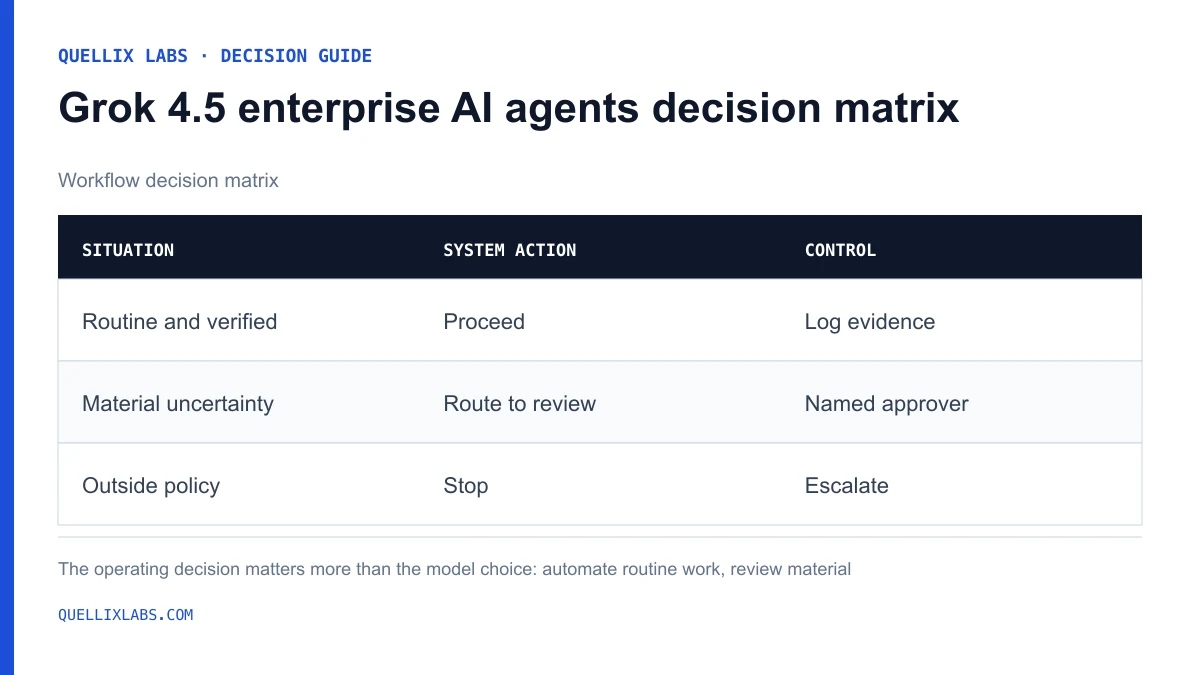 QUELLIX LABS · DECISION GUIDE

Grok 4.5 enterprise AI agents decision matrix

Workflow decision matrix

| SITUATION | SYSTEM ACTION | CONTROL |
|---|---|---|
| Routine and verified | Proceed | Log evidence |
| Material uncertainty | Route to review | Named approver |
| Outside policy | Stop | Escalate |

The operating decision matters more than the model choice: automate routine work, review material

QUELLIXLABS.COM